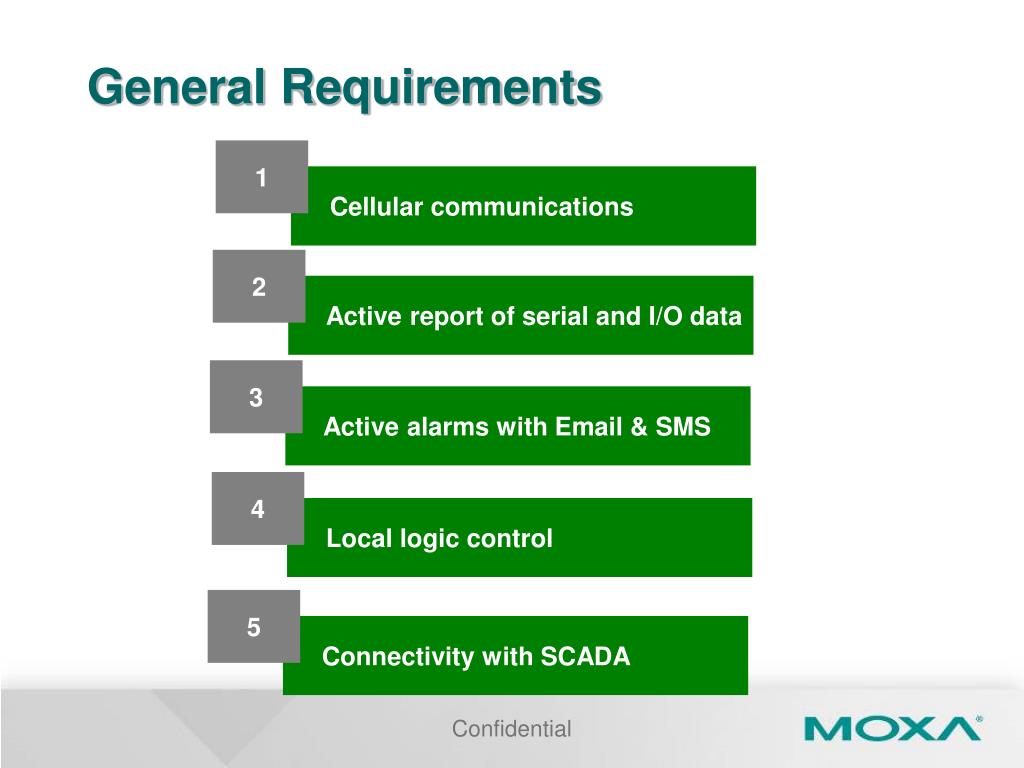 General Requirements

1
Cellular communications

2
Active report of serial and I/O data

3
Active alarms with Email & SMS

4
Local logic control

5
Connectivity with SCADA

Confidential

MOXA®